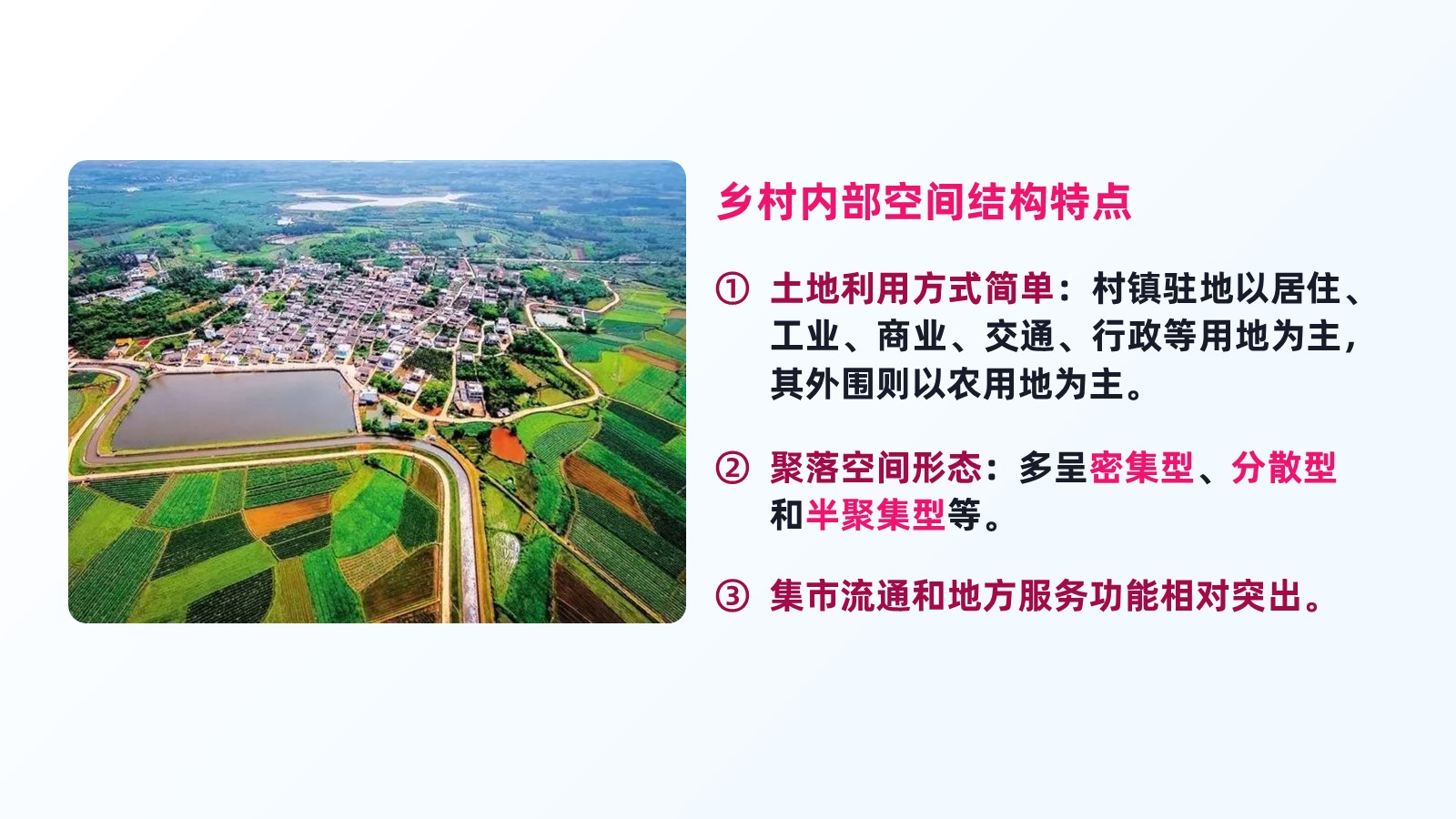 乡村内部空间结构特点

① 土地利用方式简单：村镇驻地以居住、工业、商业、交通、行政等用地为主，其外围则以农用地为主。

② 聚落空间形态：多呈密集型、分散型和半聚集型等。

③ 集市流通和地方服务功能相对突出。